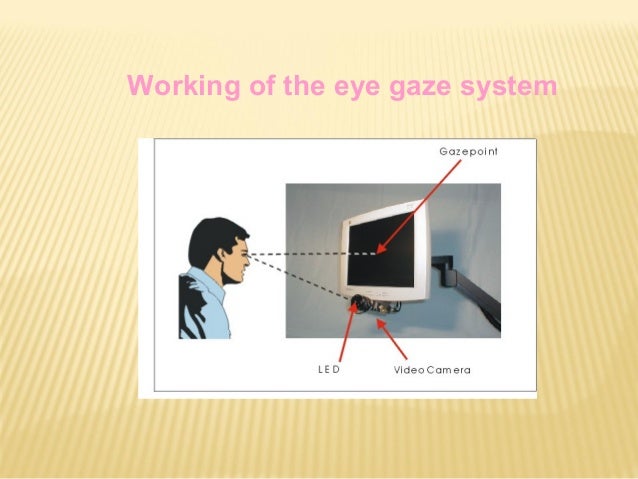 Working of the eye gaze system

Gazepoint

LED

Video Camera